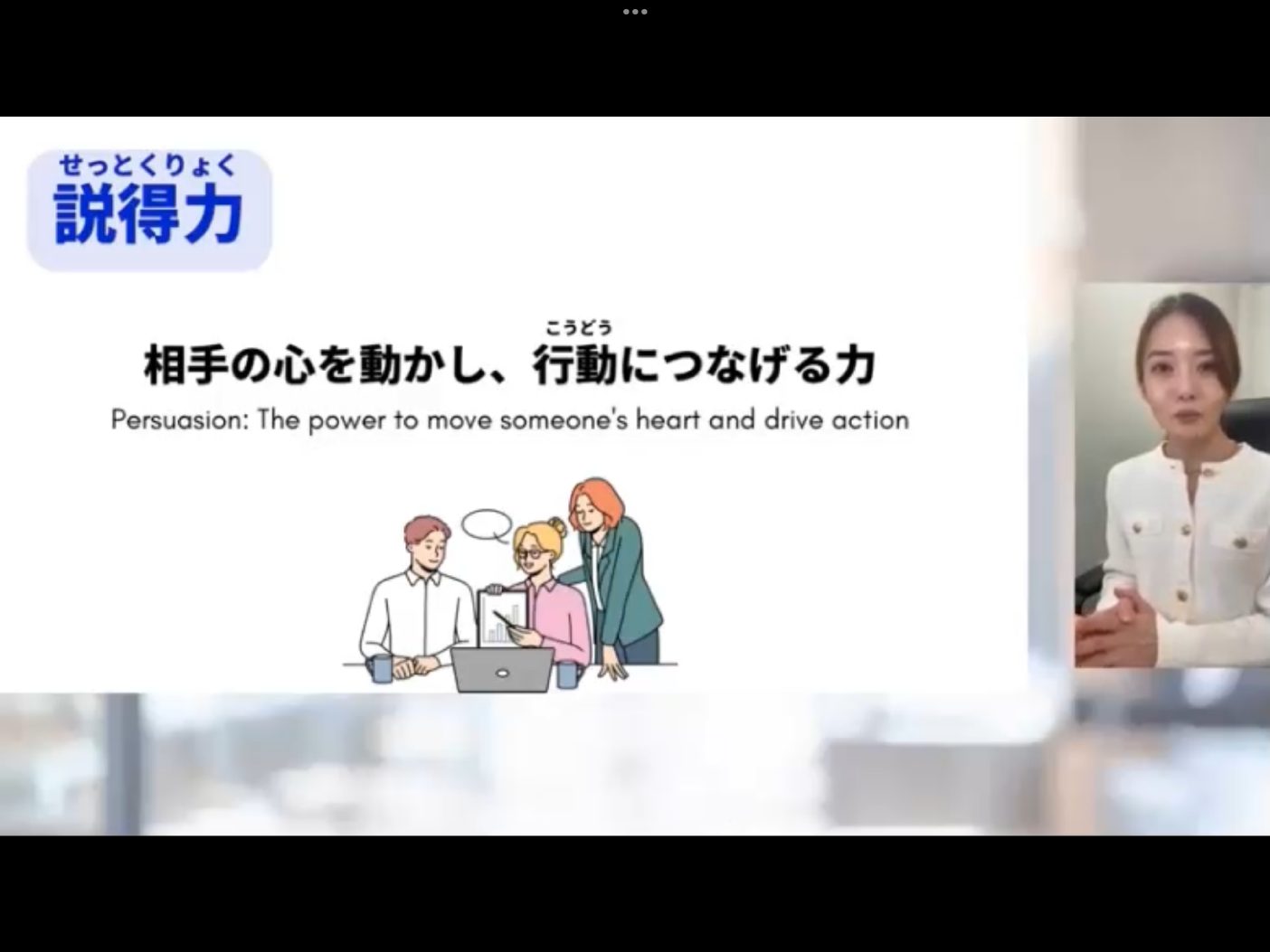 せっとくりょく
説得力

こうどう
相手の心を動かし、行動につなげる力

Persuasion: The power to move someone's heart and drive action